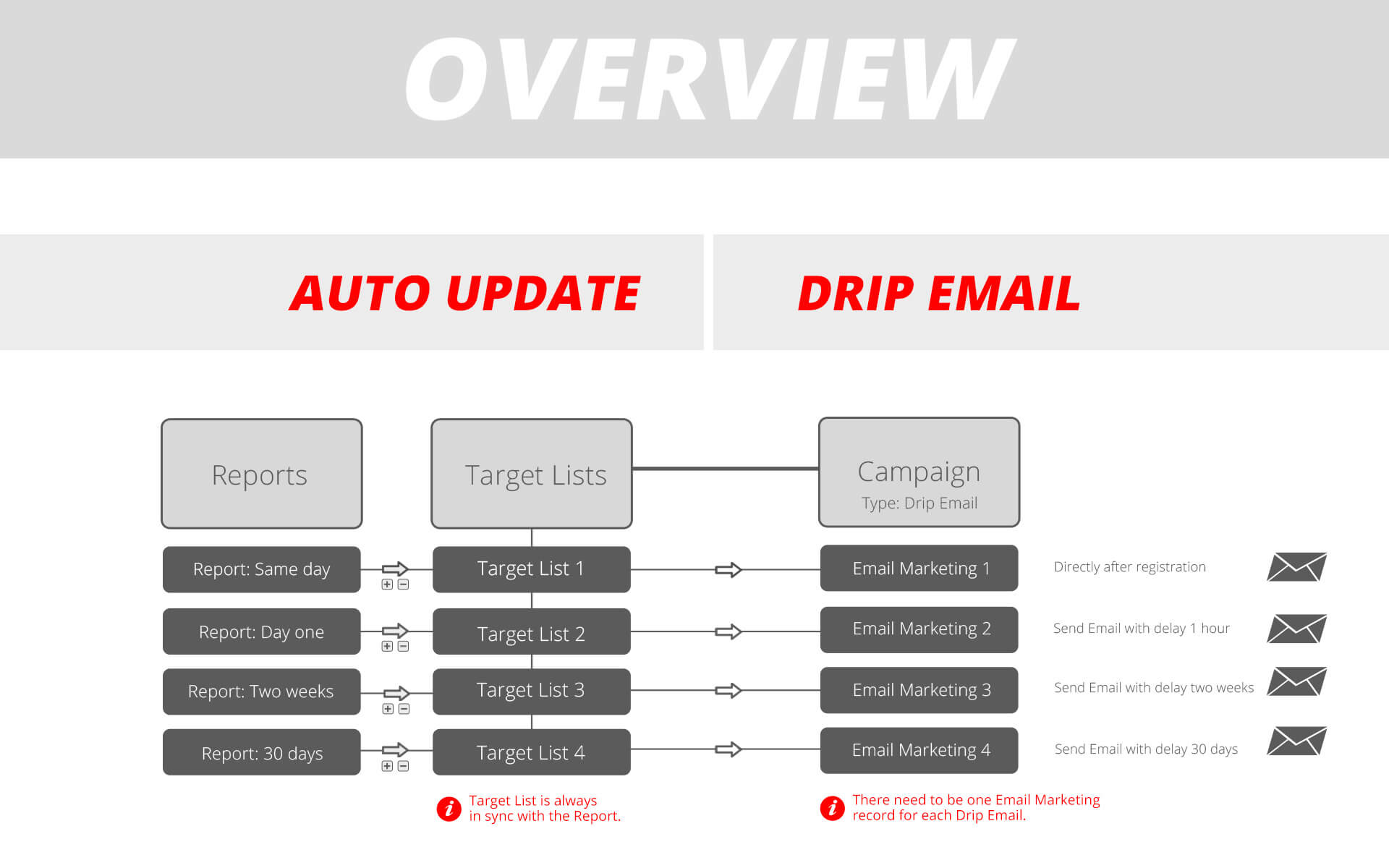 OVERVIEW

AUTO UPDATE

DRIP EMAIL

Reports

Target Lists

Campaign
Type: Drip Email

Report: Same day

Target List 1

Email Marketing 1

Directly after registration

Report: Day one

Target List 2

Email Marketing 2

Send Email with delay 1 hour

Report: Two weeks

Target List 3

Email Marketing 3

Send Email with delay two weeks

Report: 30 days

Target List 4

Email Marketing 4

Send Email with delay 30 days

Target List is always in sync with the Report.

There need to be one Email Marketing record for each Drip Email.